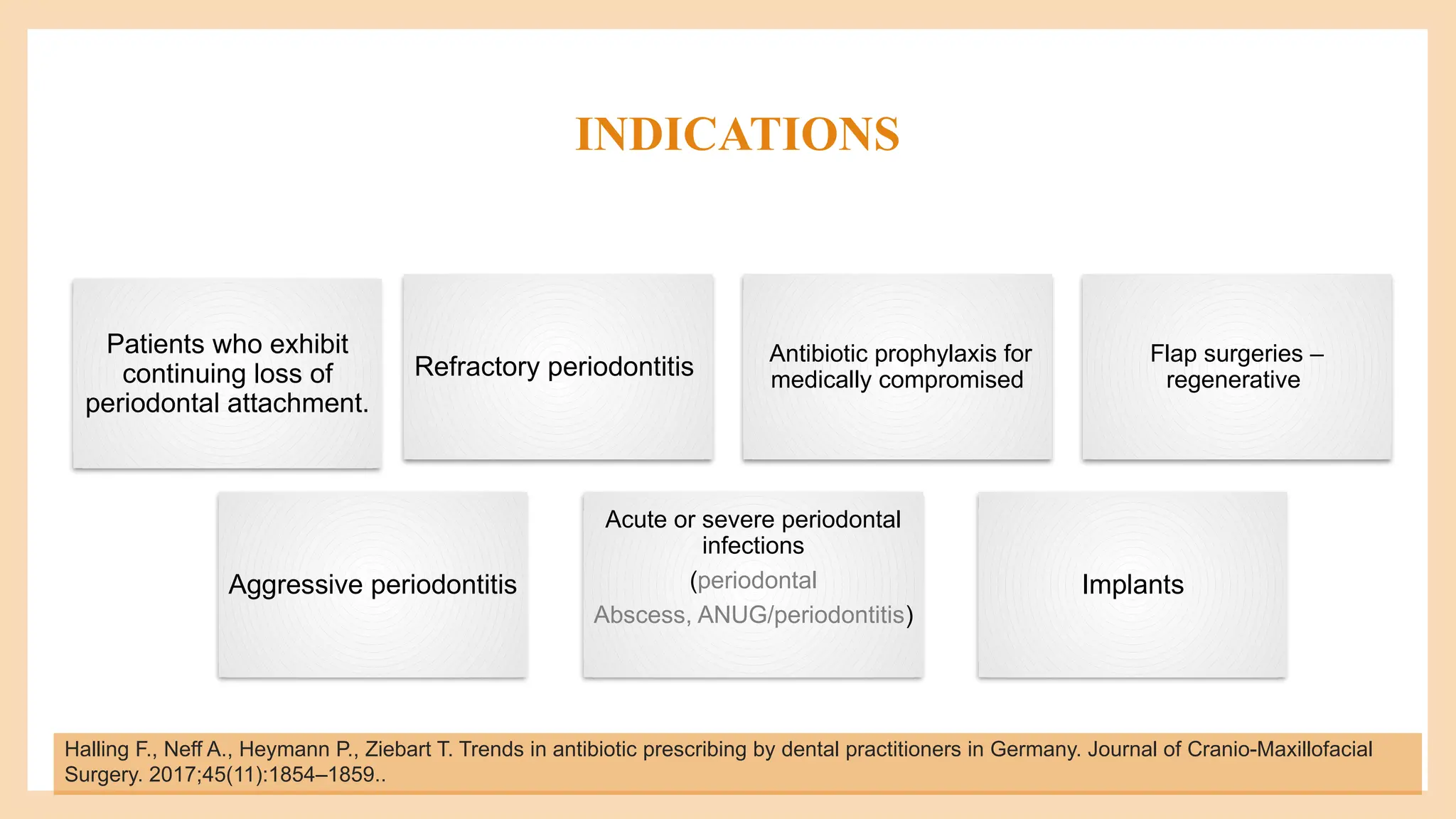 INDICATIONS

Patients who exhibit continuing loss of periodontal attachment.

Refractory periodontitis

Antibiotic prophylaxis for medically compromised

Flap surgeries – regenerative

Aggressive periodontitis

Acute or severe periodontal infections
(periodontal Abscess, ANUG/periodontitis)

Implants

Halling F., Neff A., Heymann P., Ziebart T. Trends in antibiotic prescribing by dental practitioners in Germany. Journal of Cranio-Maxillofacial Surgery. 2017;45(11):1854–1859..